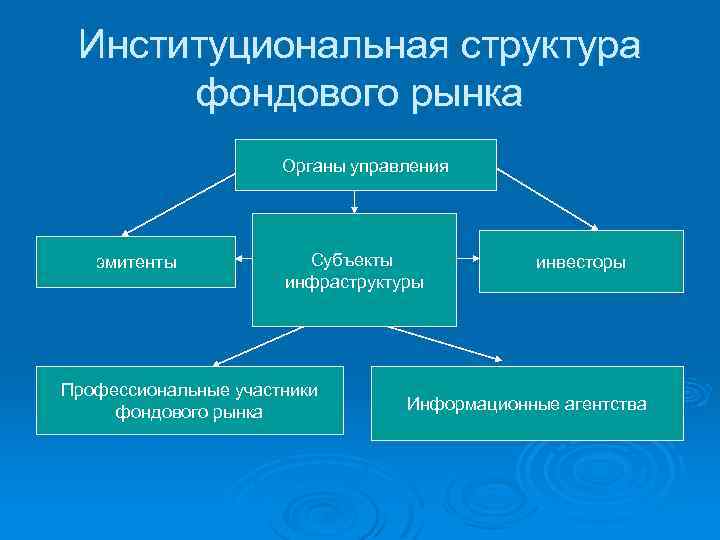 Институциональная структура фондового рынка

Органы управления

эмитенты

Субъекты инфраструктуры

инвесторы

Профессиональные участники фондового рынка

Информационные агентства